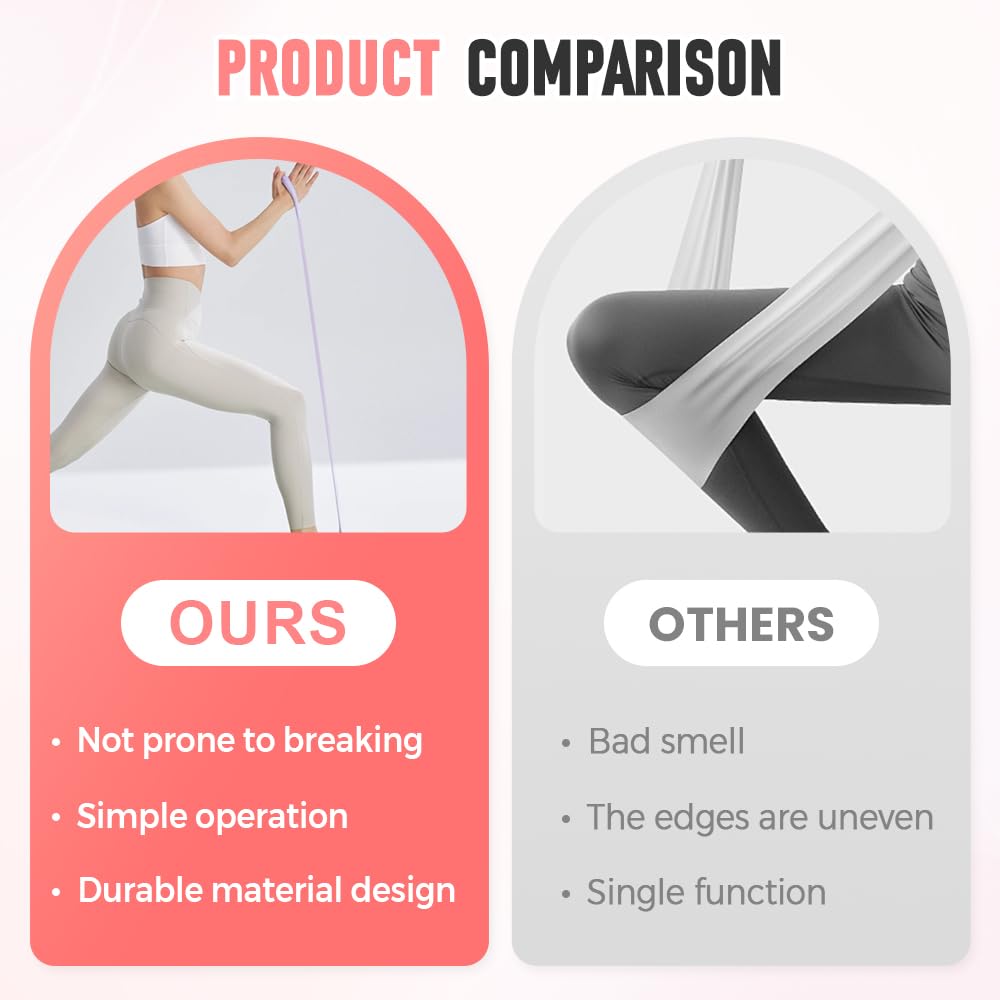 PRODUCT COMPARISON

OURS

• Not prone to breaking

• Simple operation

• Durable material design

OTHERS

• Bad smell

• The edges are uneven

• Single function